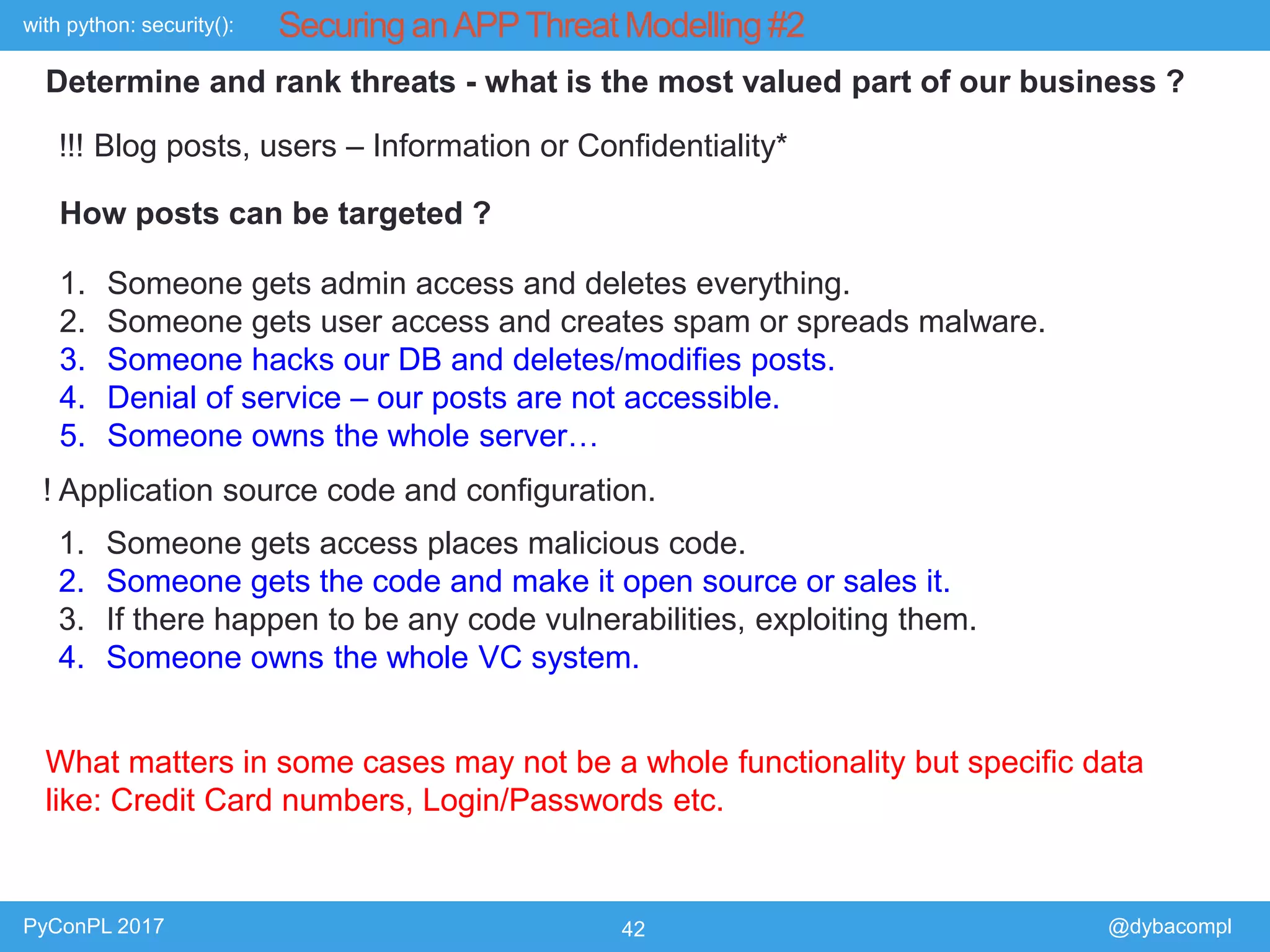 with python: security(): Securing an APP Threat Modelling #2

Determine and rank threats - what is the most valued part of our business ?

!!! Blog posts, users – Information or Confidentiality*

How posts can be targeted ?

1. Someone gets admin access and deletes everything.
2. Someone gets user access and creates spam or spreads malware.
3. Someone hacks our DB and deletes/modifies posts.
4. Denial of service – our posts are not accessible.
5. Someone owns the whole server…

! Application source code and configuration.

1. Someone gets access places malicious code.
2. Someone gets the code and make it open source or sales it.
3. If there happen to be any code vulnerabilities, exploiting them.
4. Someone owns the whole VC system.

What matters in some cases may not be a whole functionality but specific data like: Credit Card numbers, Login/Passwords etc.

PyConPL 2017 42 @dybacompl